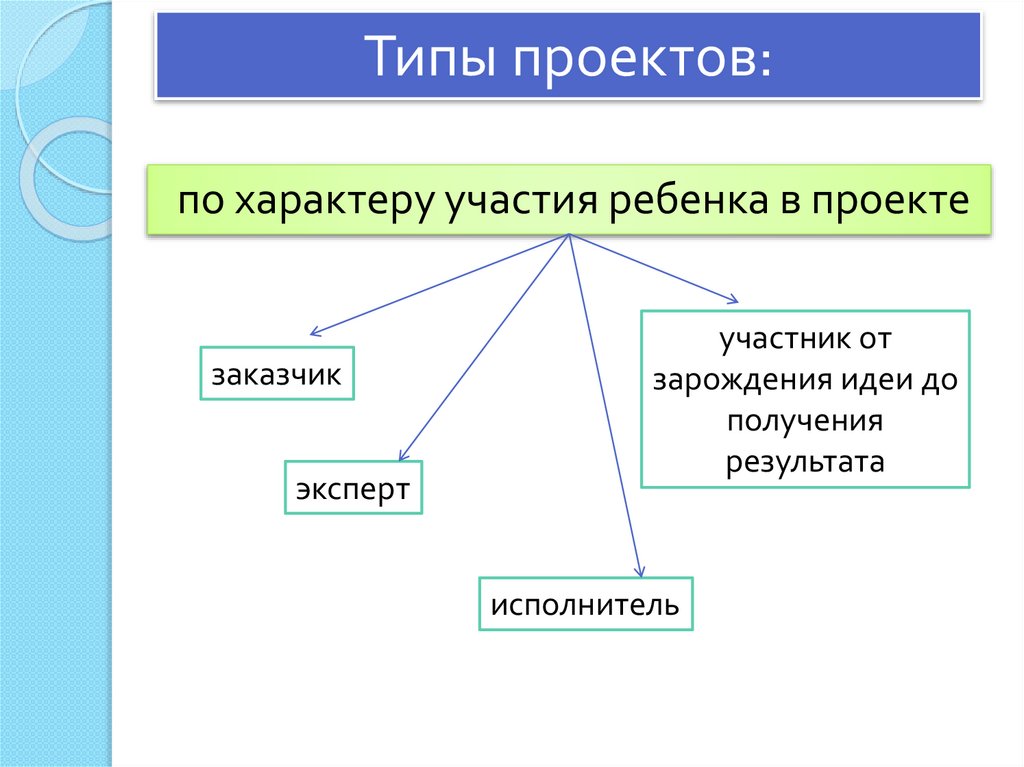 Типы проектов:

по характеру участия ребенка в проекте

заказчик

эксперт

исполнитель

участник от зарождения идеи до получения результата